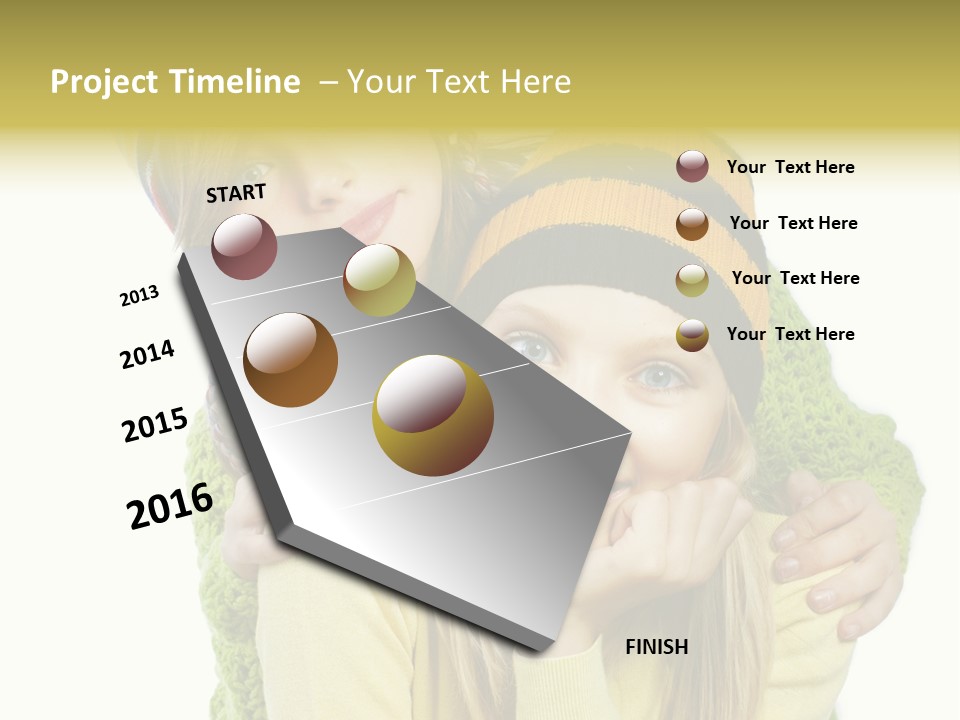 Project Timeline – Your Text Here

START

2013

2014

2015

2016

FINISH

Your Text Here

Your Text Here

Your Text Here

Your Text Here